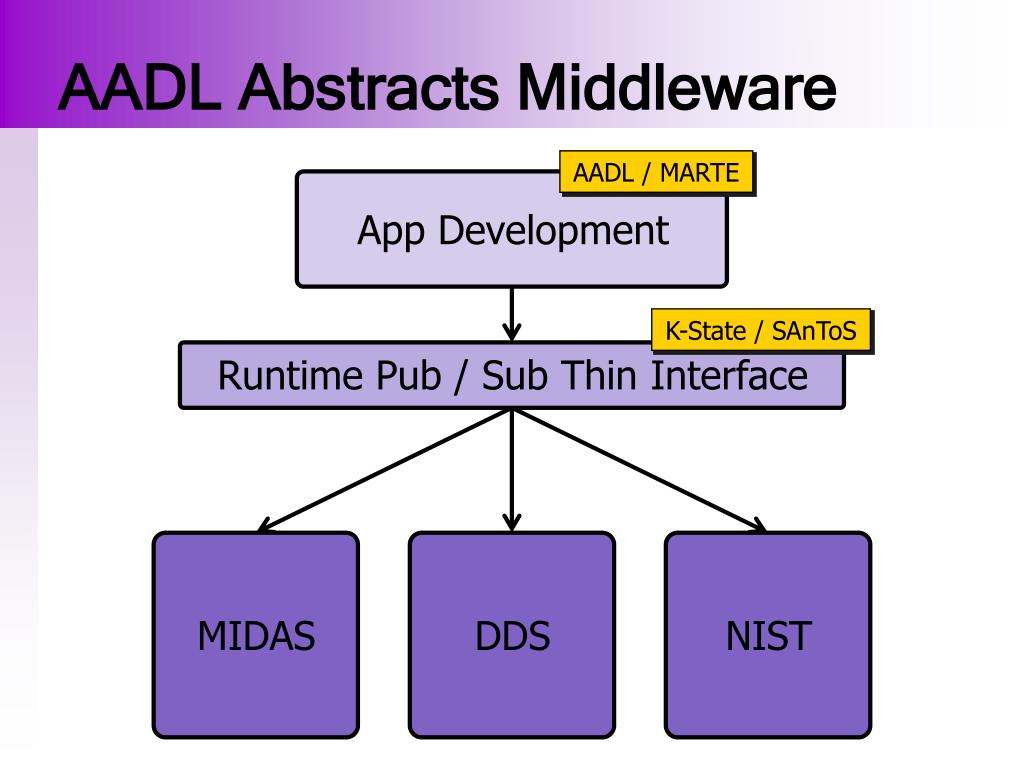 AADL Abstracts Middleware

AADL / MARTE

App Development

K-State / SAnToS

Runtime Pub / Sub Thin Interface

MIDAS

DDS

NIST